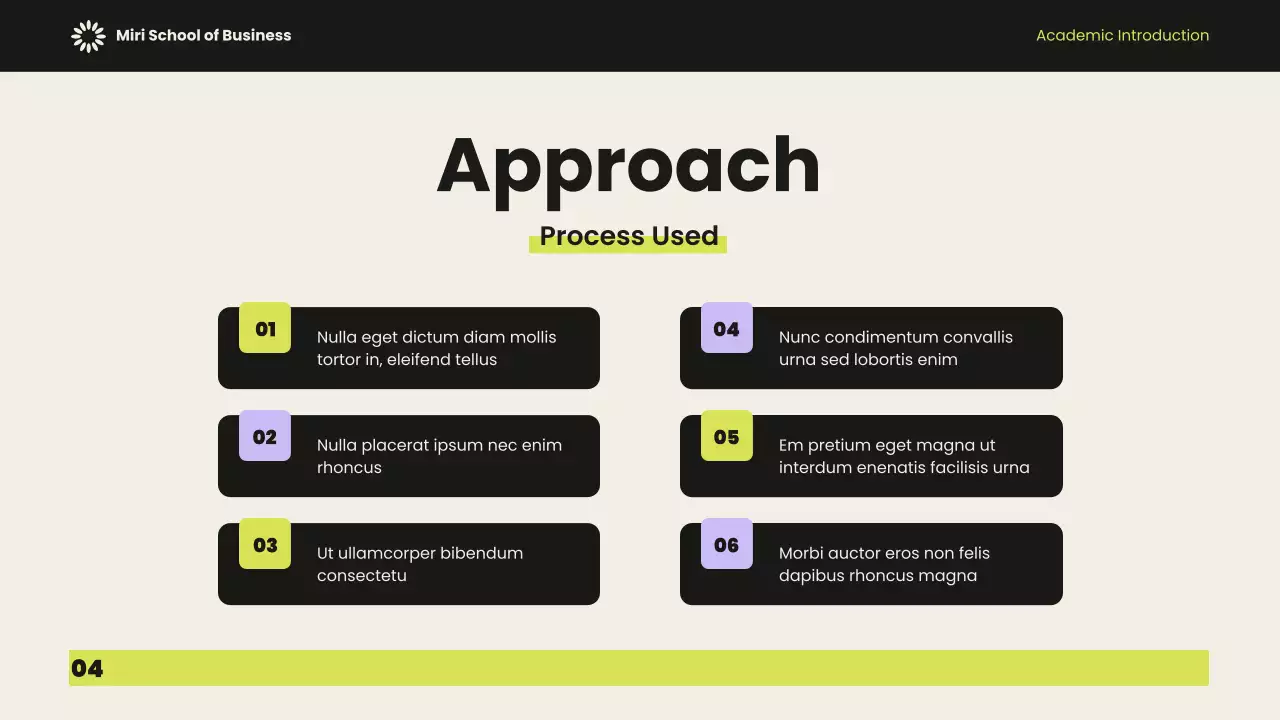 Miri School of Business

Academic Introduction

Approach

Process Used

01
Nulla eget dictum diam mollis tortor in, eleifend tellus

02
Nulla placerat ipsum nec enim rhoncus

03
Ut ullamcorper bibendum consectetu

04
Nunc condimentum convallis urna sed lobortis enim

05
Em pretium eget magna ut interdum enenatis facilisis urna

06
Morbi auctor eros non felis dapibus rhoncus magna

04